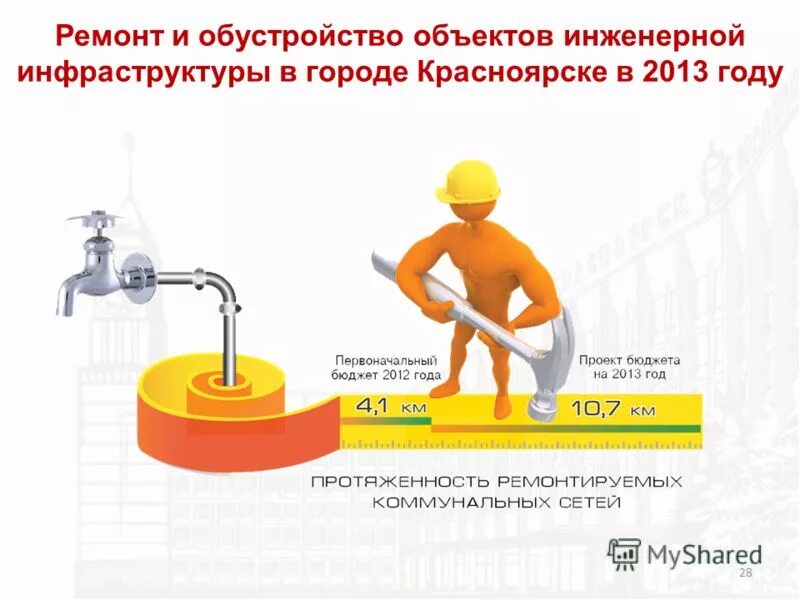 Ремонт и обустройство объектов инженерной инфраструктуры в городе Красноярске в 2013 году

Первоначальный бюджет 2012 года

Проект бюджета на 2013 год

4,1 км

10,7 км

ПРОТЯЖЕННОСТЬ РЕМОНТИРУЕМЫХ КОММУНАЛЬНЫХ СЕТЕЙ

MyShared

28